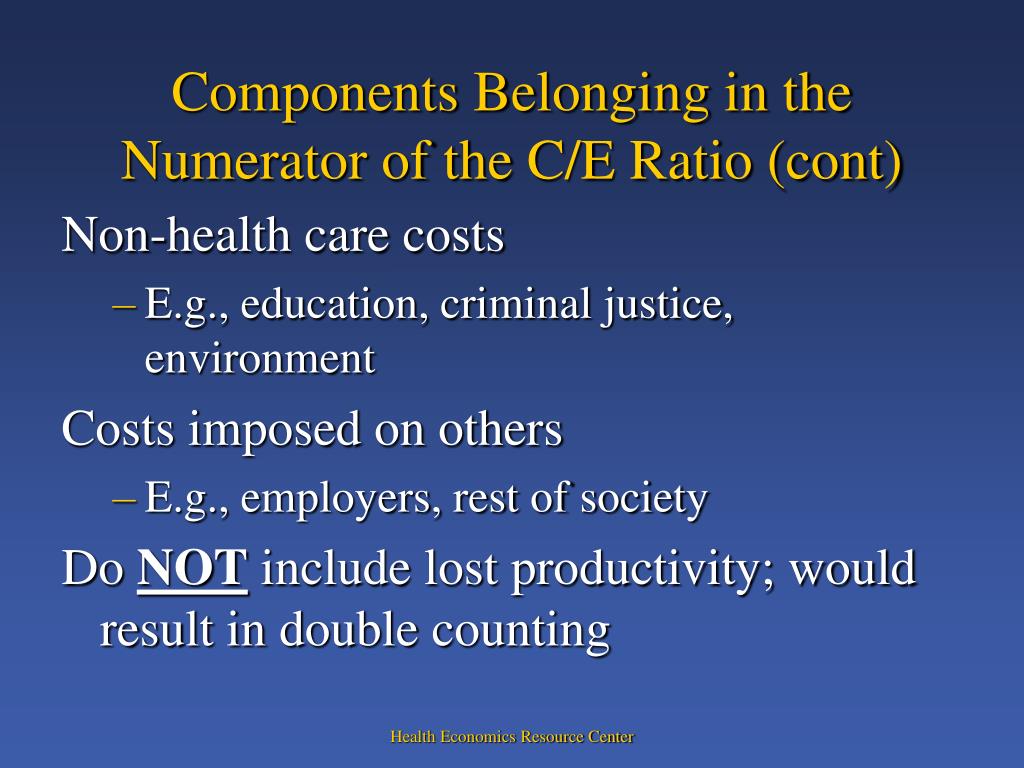 Components Belonging in the Numerator of the C/E Ratio (cont)

Non-health care costs

– E.g., education, criminal justice, environment

Costs imposed on others

– E.g., employers, rest of society

Do NOT include lost productivity; would result in double counting

Health Economics Resource Center